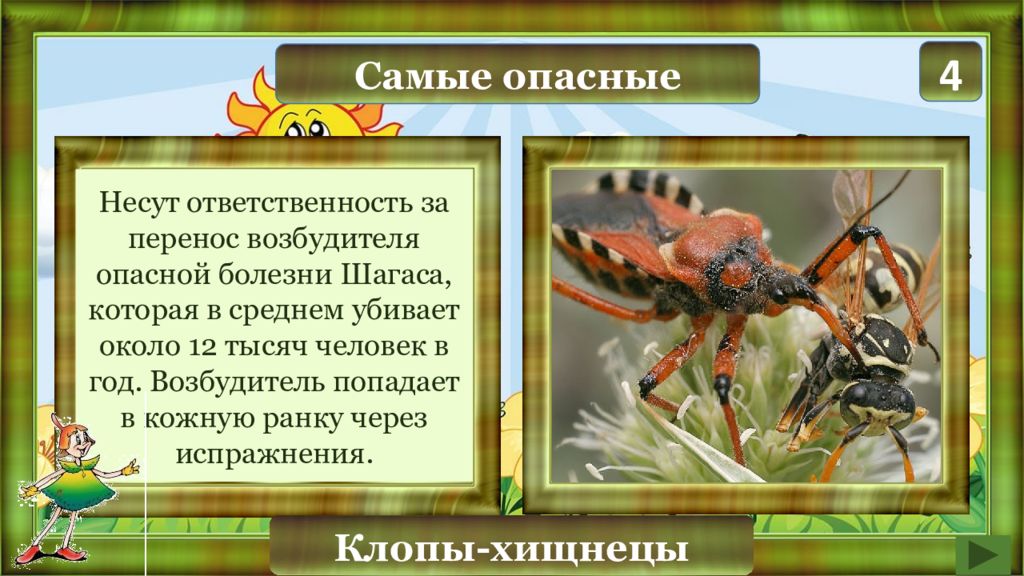 Самые опасные

4

Несут ответственность за перенос возбудителя опасной болезни Шагаса, которая в среднем убивает около 12 тысяч человек в год. Возбудитель попадает в кожную ранку через испражнения.

Клопы-хищнецы